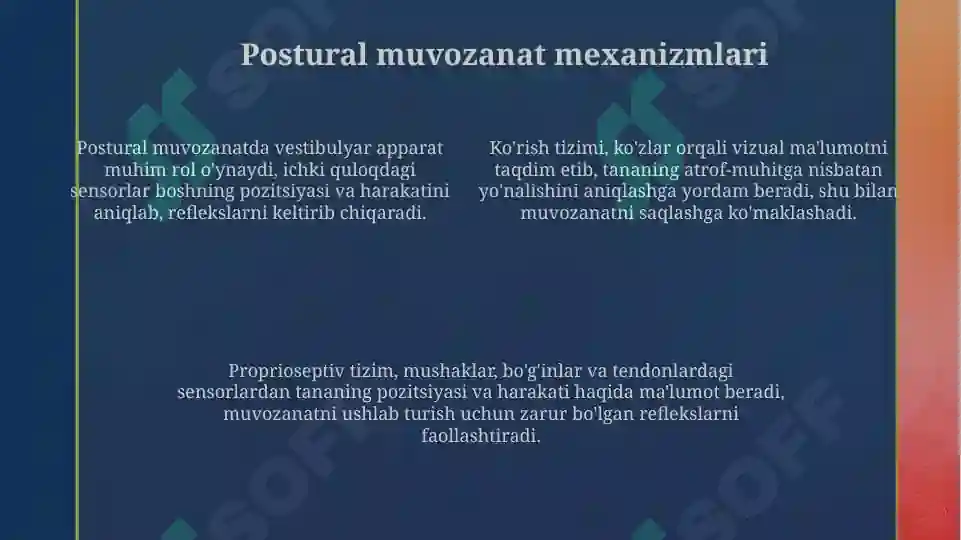 Postural muvozanat mexanizmlari

Postural muvozanatda vestibulyar apparat muhim rol o'ynaydi, ichki quloqdagi sensorlar boshning pozitsiyasi va harakatini aniqlab, reflekslarni keltirib chiqaradi.

Ko'rish tizimi, ko'zlar orqali vizual ma'lumotni taqdim etib, tananing atrof-muhitga nisbatan yo'nalishini aniqlashga yordam beradi, shu bilan muvozanatni saqlashga ko'maklashadi.

Proprioseptiv tizim, mushaklar, bo'g'inlar va tendonlardagi sensorlardan tananing pozitsiyasi va harakati haqida ma'lumot beradi, muvozanatni ushlab turish uchun zarur bo'lgan reflekslarni faollashtiradi.

SOFF

SOFF

SOFF